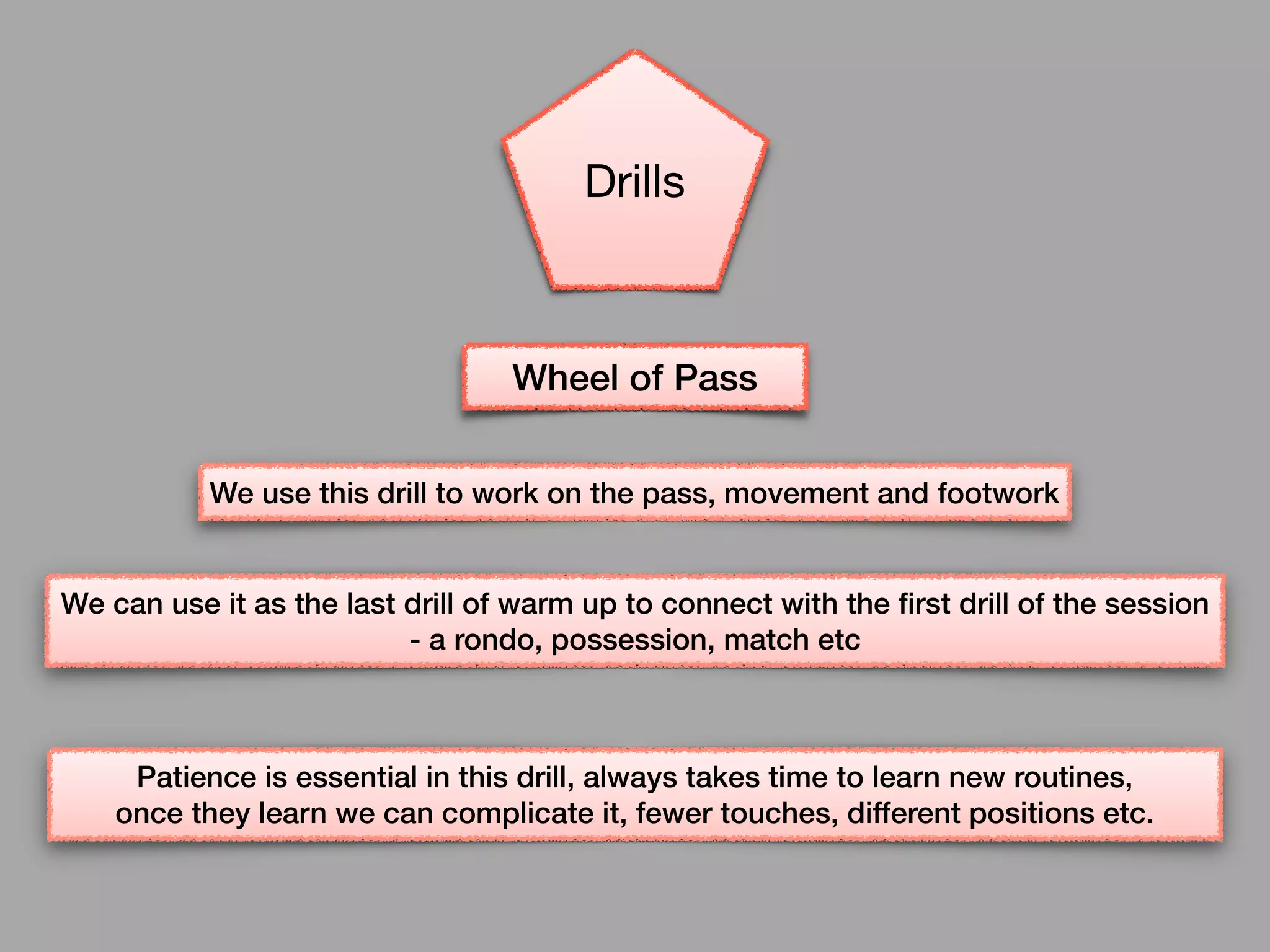 Drills

Wheel of Pass

We use this drill to work on the pass, movement and footwork

We can use it as the last drill of warm up to connect with the first drill of the session - a rondo, possession, match etc

Patience is essential in this drill, always takes time to learn new routines, once they learn we can complicate it, fewer touches, different positions etc.